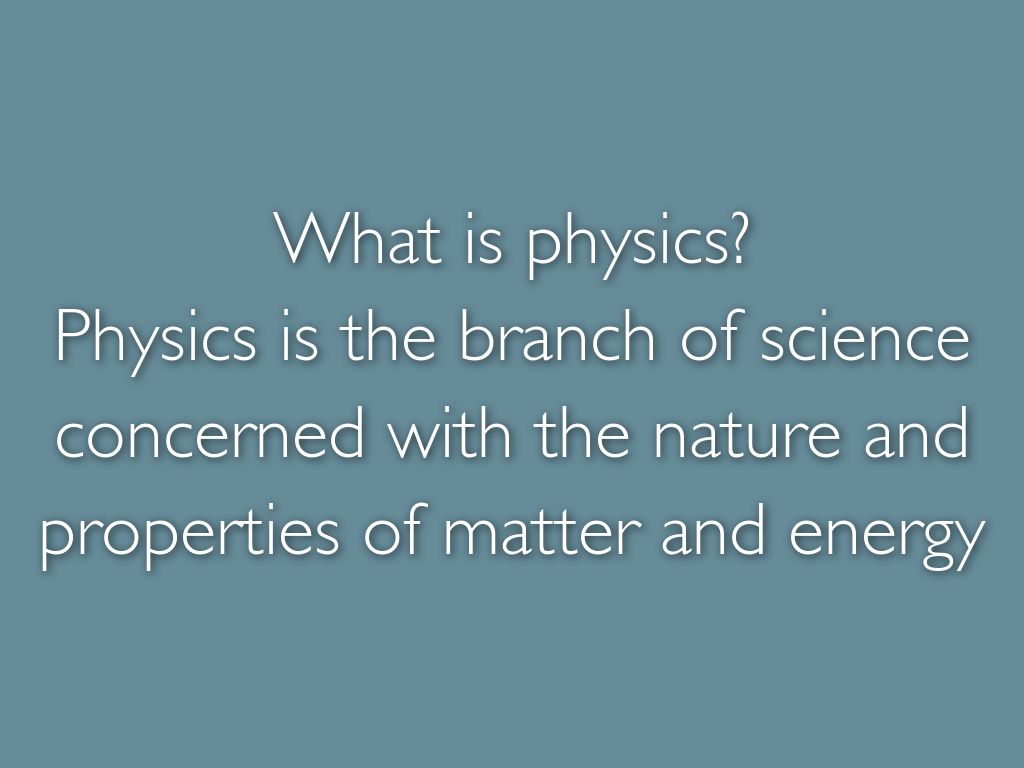 What is physics?
Physics is the branch of science concerned with the nature and properties of matter and energy